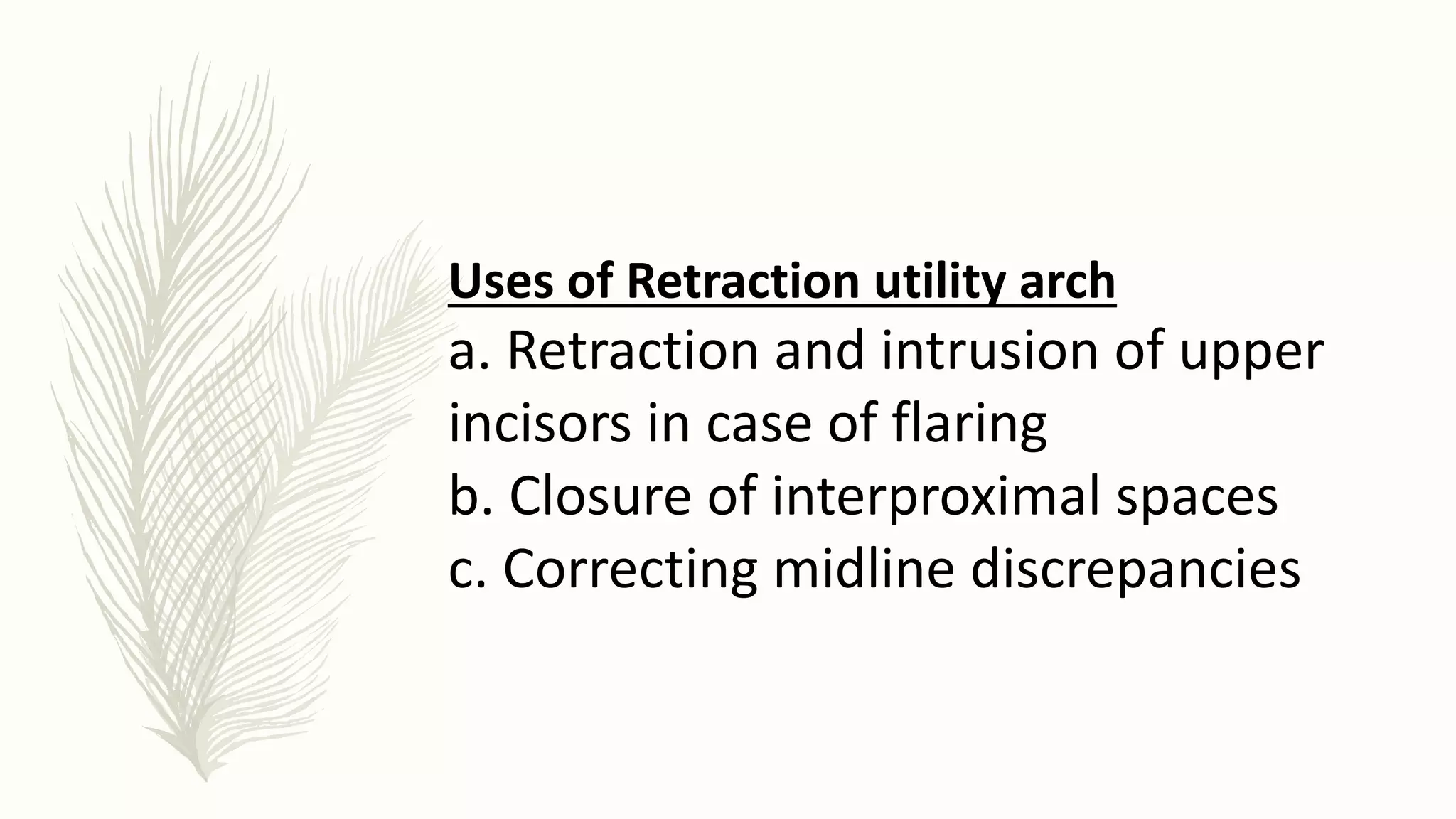 Uses of Retraction utility arch
a. Retraction and intrusion of upper incisors in case of flaring
b. Closure of interproximal spaces
c. Correcting midline discrepancies